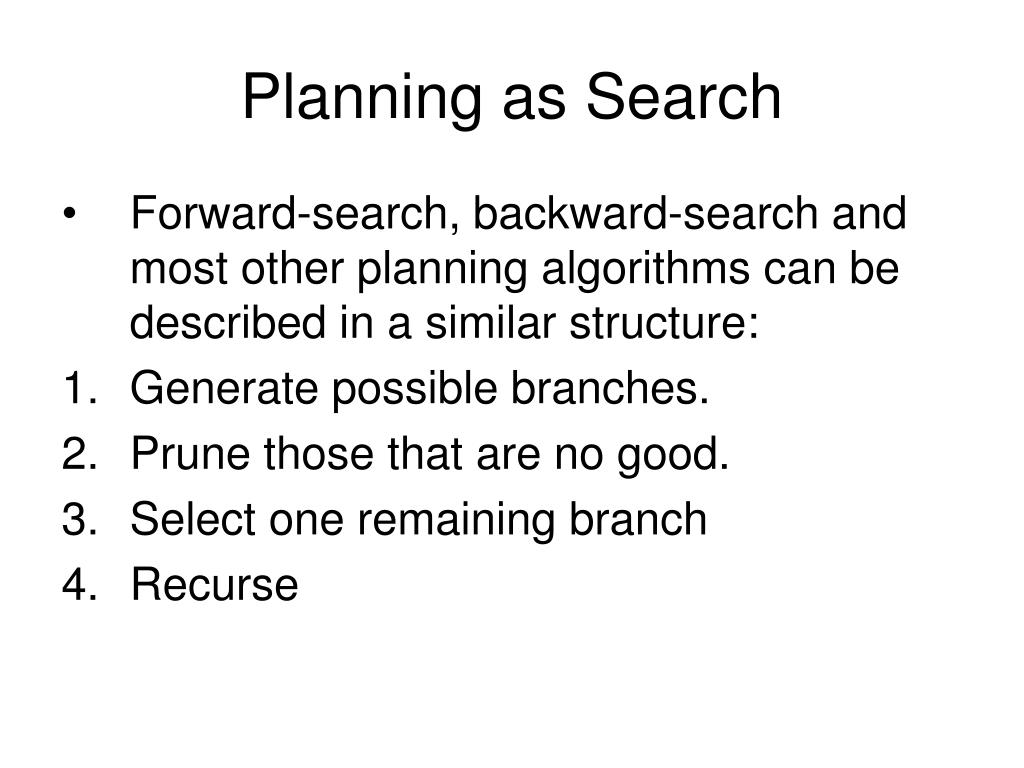 Planning as Search

• Forward-search, backward-search and most other planning algorithms can be described in a similar structure:
1. Generate possible branches.
2. Prune those that are no good.
3. Select one remaining branch
4. Recurse